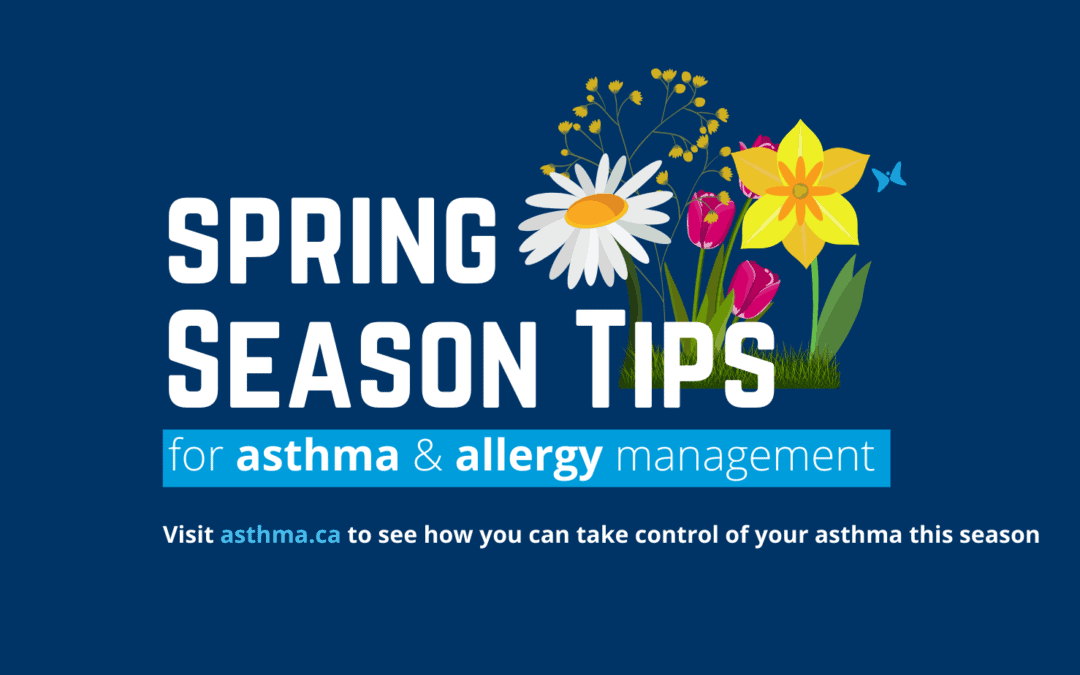 SPRING
SEASON TIPS

for asthma & allergy management

Visit asthma.ca to see how you can take control of your asthma this season